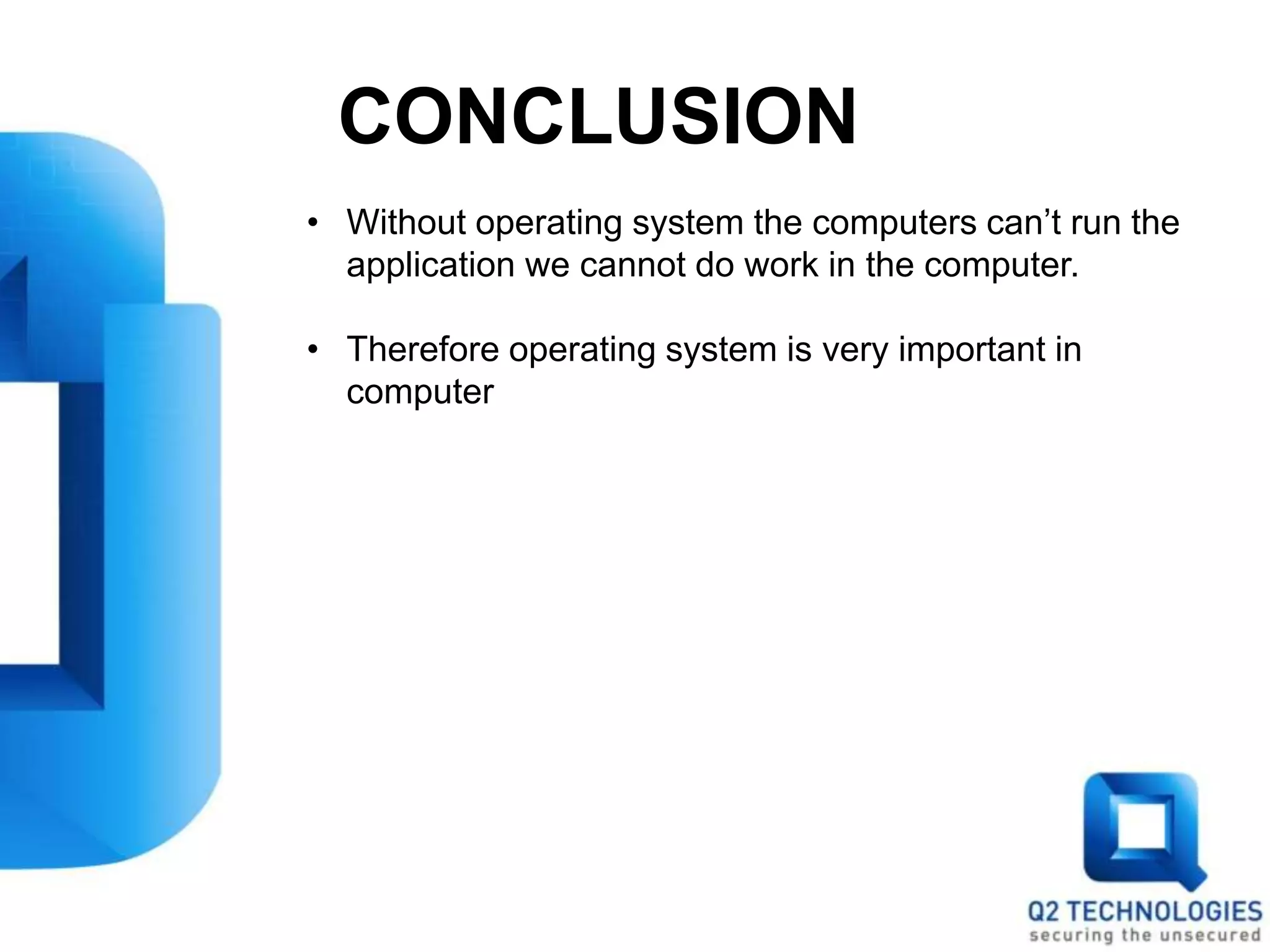 CONCLUSION

• Without operating system the computers can’t run the application we cannot do work in the computer.

• Therefore operating system is very important in computer

Q2 TECHNOLOGIES
securing the unsecured